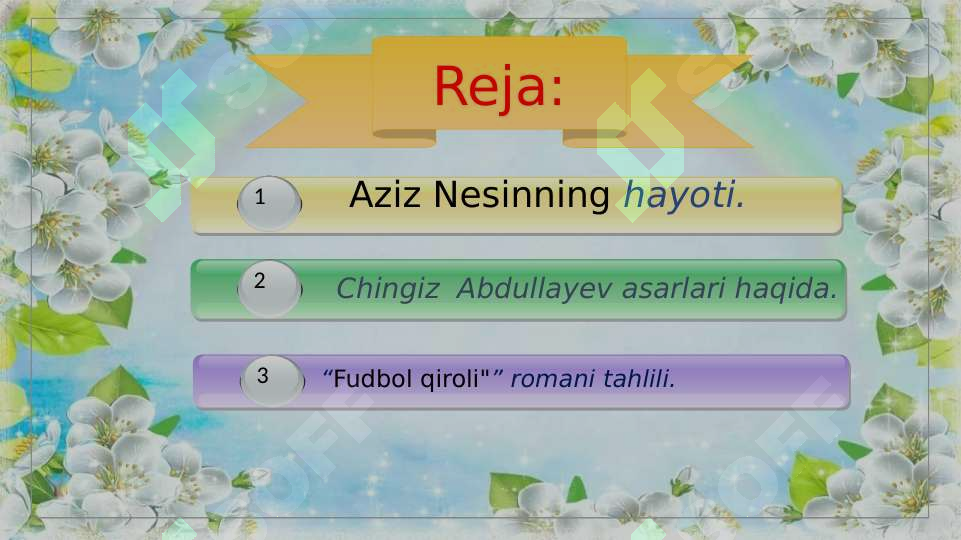 Reja:

1 Aziz Nesinning hayoti.

2 Chingiz Abdullayev asarlari haqida.

3 “Fudbol qiroli"” romani tahlili.